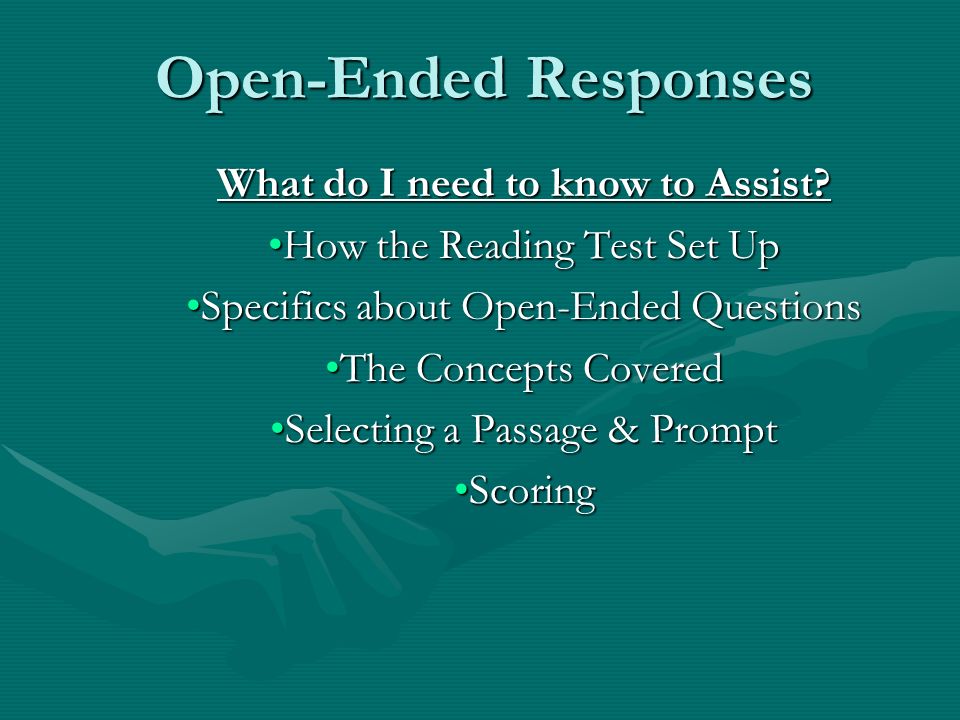 Open-Ended Responses

What do I need to know to Assist?

•How the Reading Test Set Up

•Specifics about Open-Ended Questions

•The Concepts Covered

•Selecting a Passage & Prompt

•Scoring